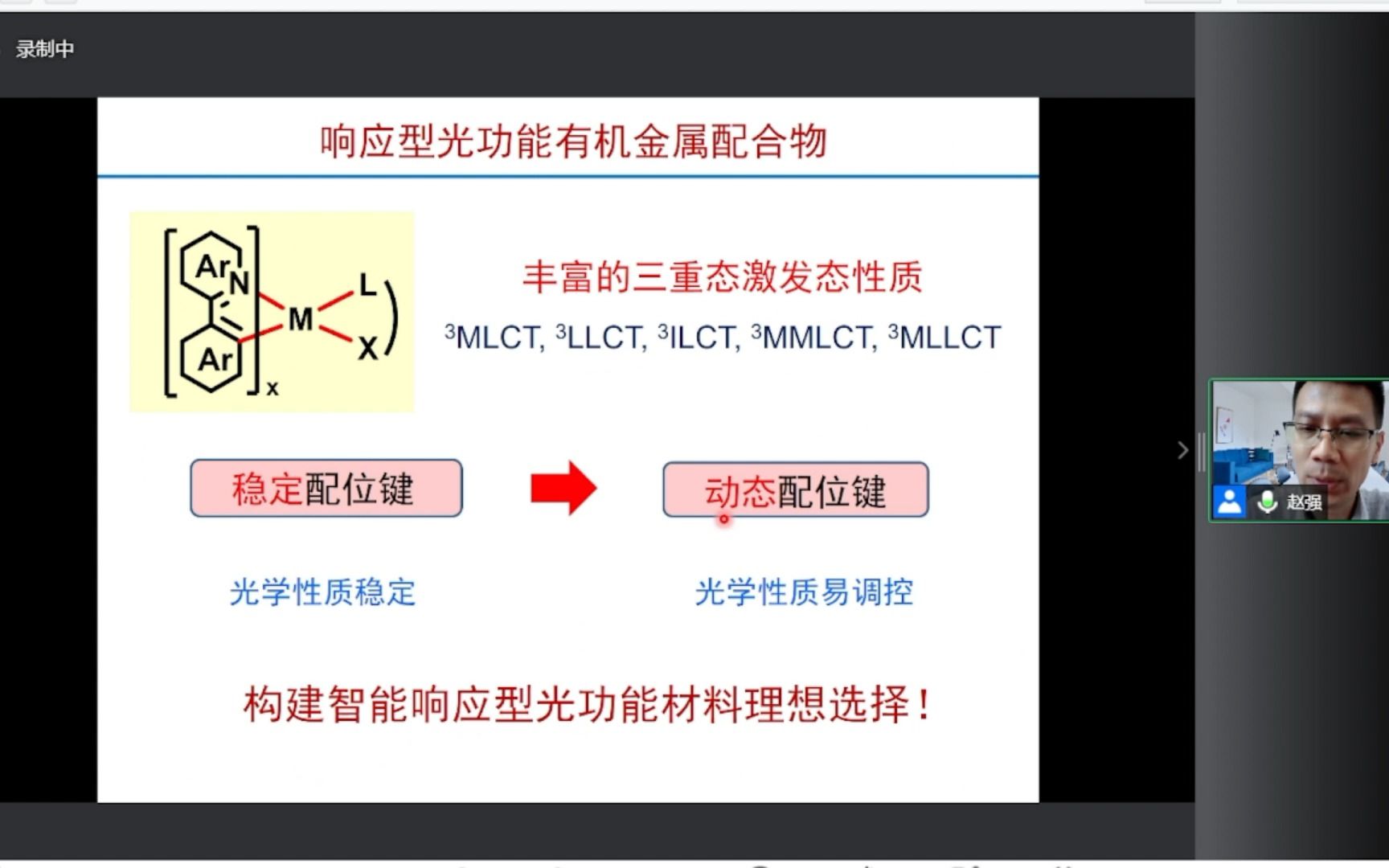 录制中

响应型光功能有机金属配合物

Ar N
M L
X
Ar
x

丰富的三重态激发态性质

$^3$MLCT, $^3$LLCT, $^3$ILCT, $^3$MMLCT, $^3$MLLCT

稳定配位键

动态配位键

光学性质稳定

光学性质易调控

构建智能响应型光功能材料理想选择！

赵强